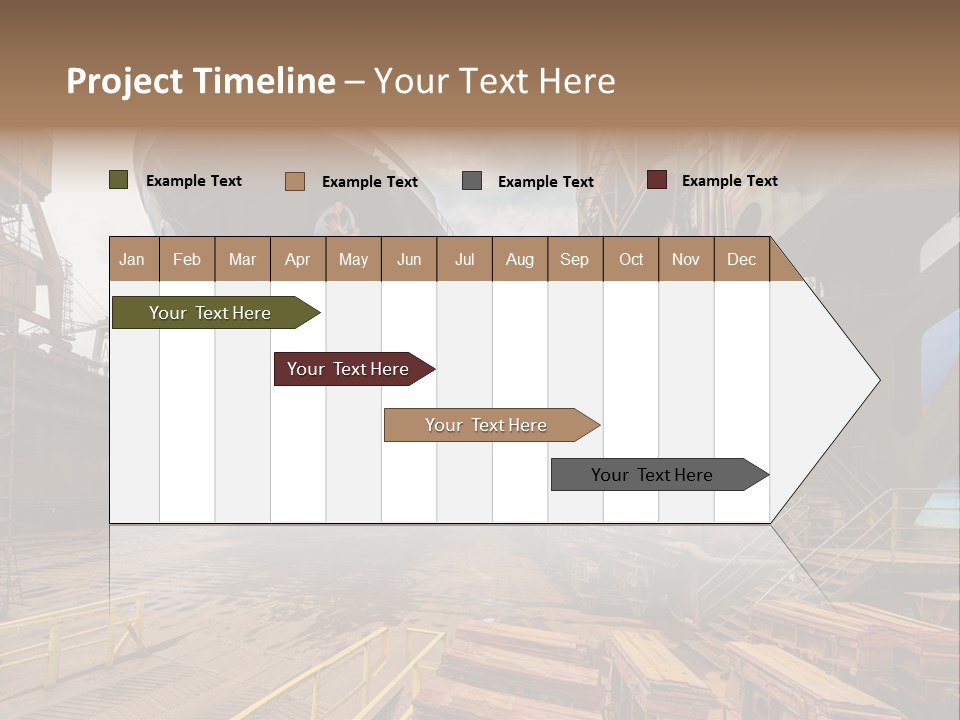 Project Timeline – Your Text Here

Example Text
Example Text
Example Text
Example Text

| Jan | Feb | Mar | Apr | May | Jun | Jul | Aug | Sep | Oct | Nov | Dec |
|---|---|---|---|---|---|---|---|---|---|---|---|

Your Text Here

Your Text Here

Your Text Here

Your Text Here